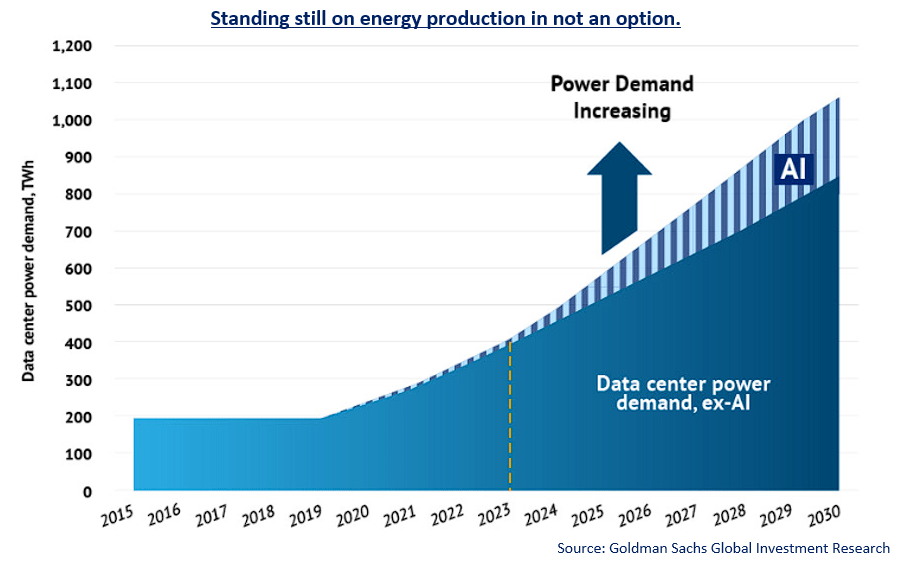 Standing still on energy production in not an option.

Data center power demand, TWh

1,200
1,100
1,000
900
800
700
600
500
400
300
200
100
0

Power Demand Increasing

AI

Data center power demand, ex-AI

2015 2016 2017 2018 2019 2020 2021 2022 2023 2024 2025 2026 2027 2028 2029 2030

Source: Goldman Sachs Global Investment Research